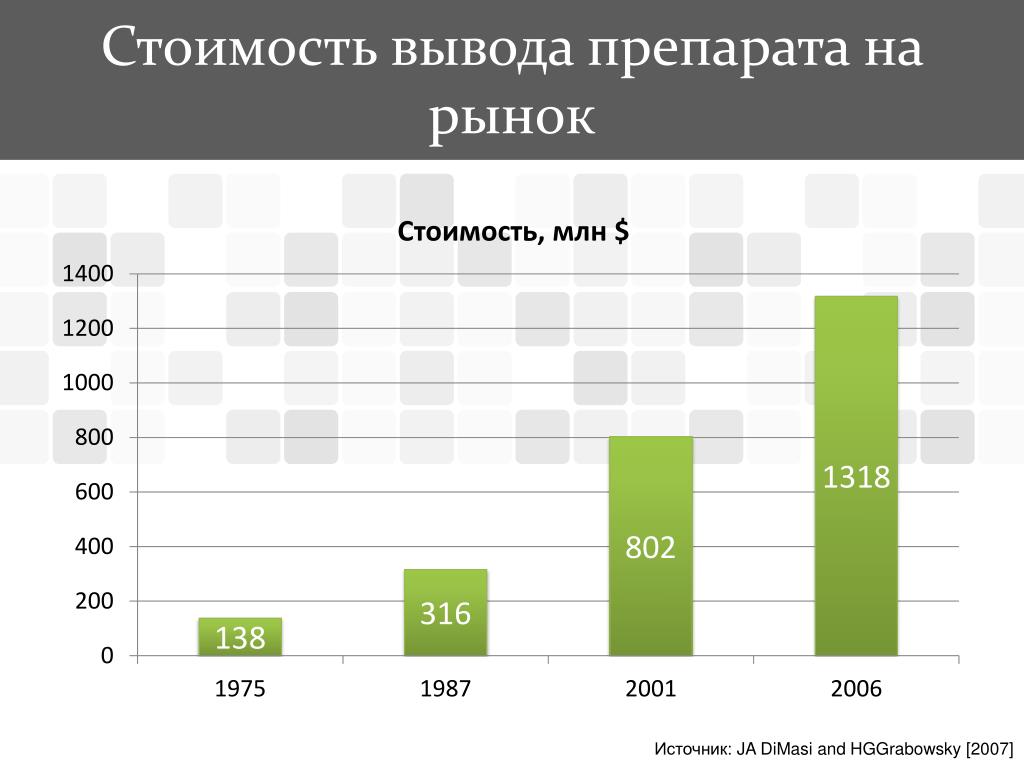 Стоимость вывода препарата на рынок

Стоимость, млн $

1400
1200
1000
800
600
400
200
0

138
316
802
1318

1975
1987
2001
2006

Источник: JA DiMasi and HGGrabowsky [2007]